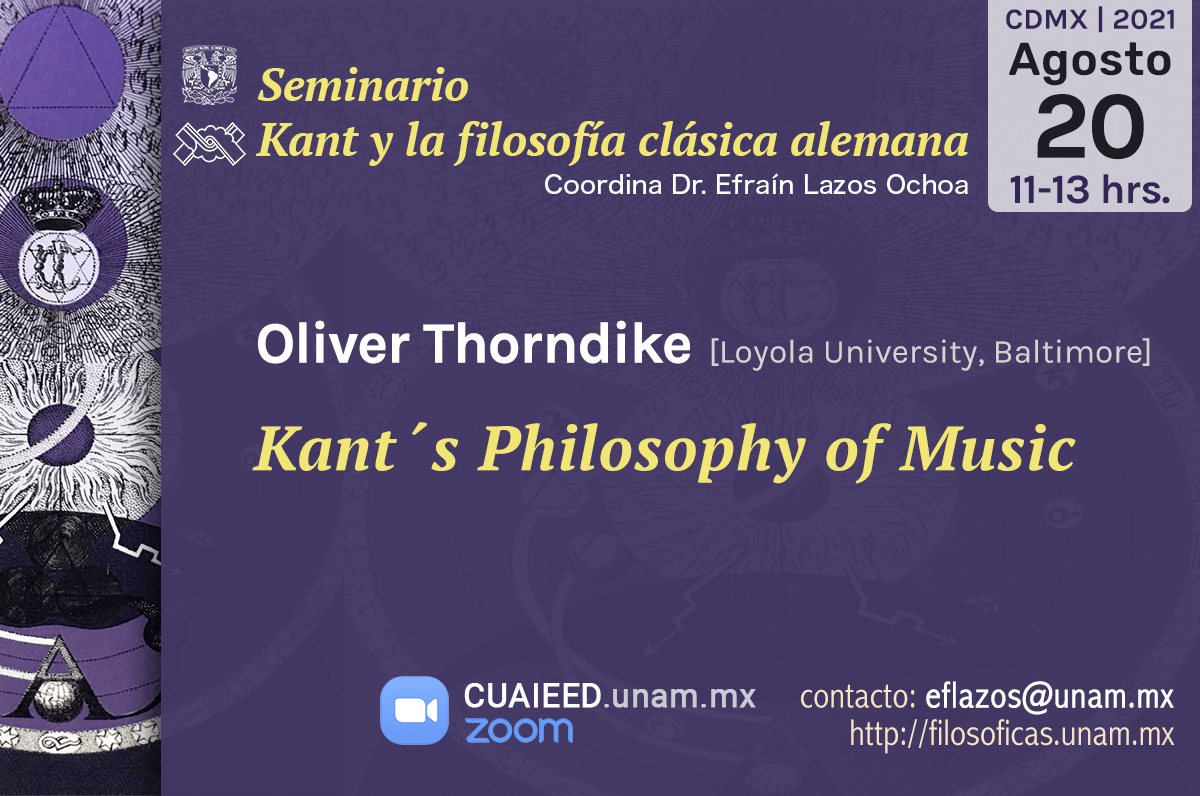 Seminario
Kant y la filosofía clásica alemana
Coordina Dr. Efraín Lazos Ochoa

CDMX | 2021
Agosto
20
11-13 hrs.

Oliver Thorndike [Loyola University, Baltimore]

Kant´s Philosophy of Music

CUAIEED.unam.mx
zoom

contacto: eflazos@unam.mx
http://filosoficas.unam.mx